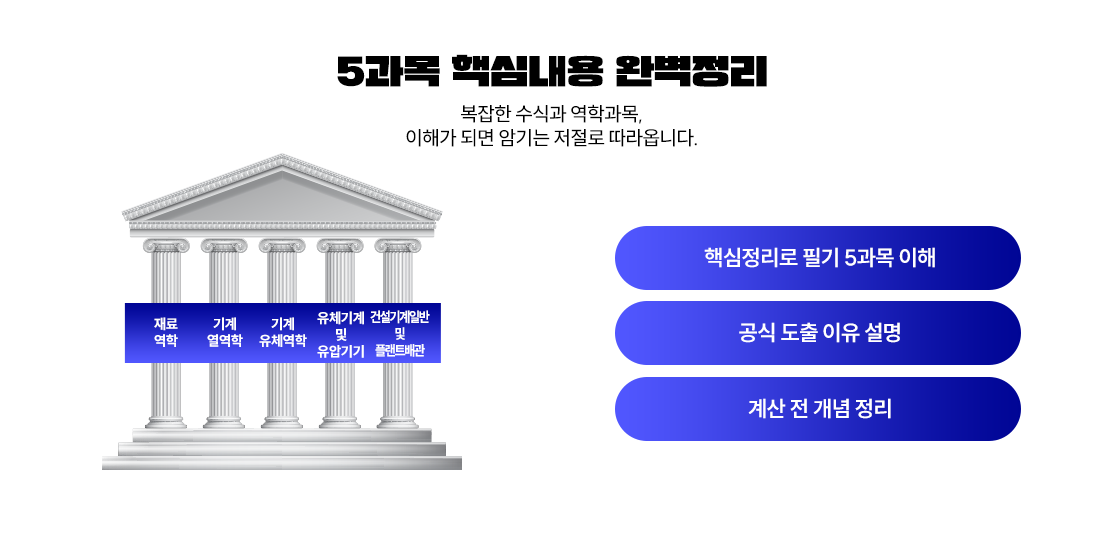 5과목 핵심내용 완벽정리

복잡한 수식과 역학과목,
이해가 되면 암기는 저절로 따라옵니다.

재료
역학

기계
열역학

기계
유체역학

유체기계
및
유압기기

건설기계일반
및
플랜트배관

핵심정리로 필기 5과목 이해

공식 도출 이유 설명

계산 전 개념 정리